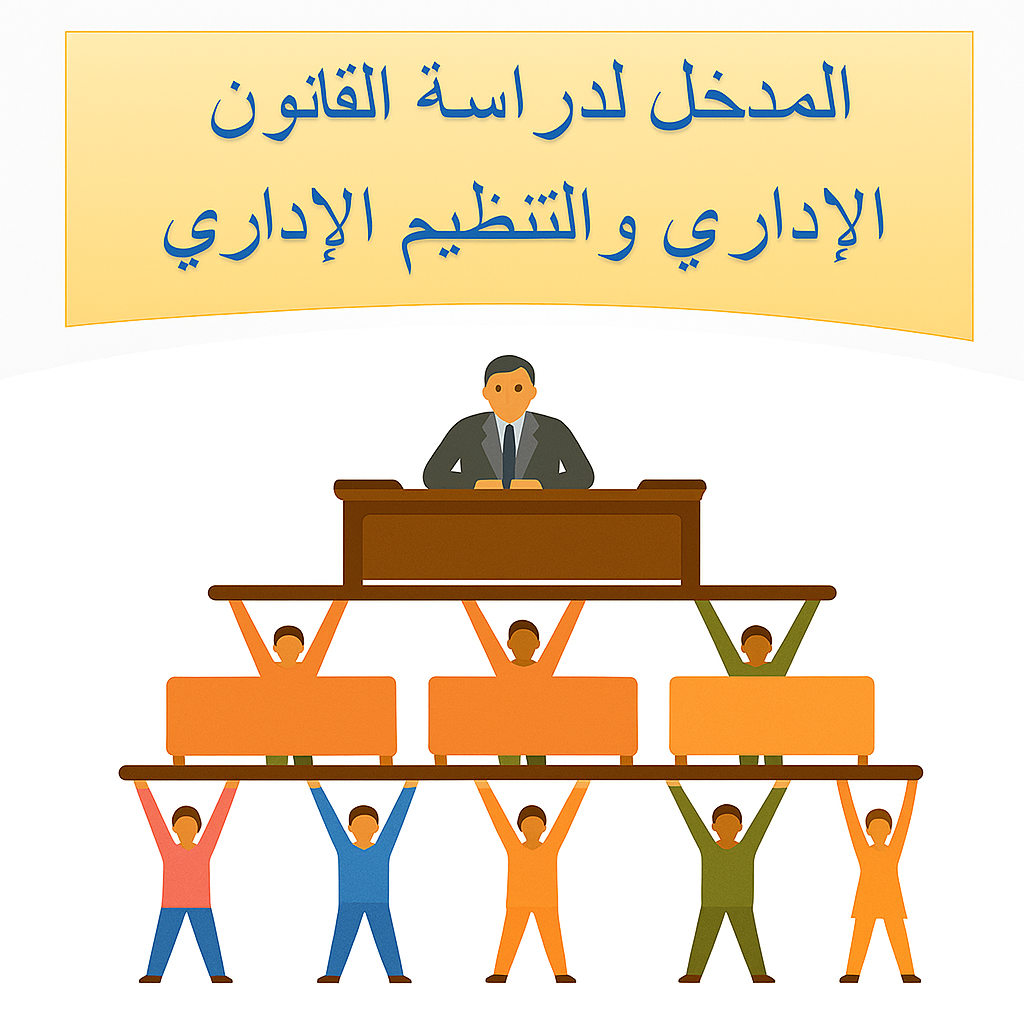 المدخل لدراسة القانون الإداري والتنظيم الإداري